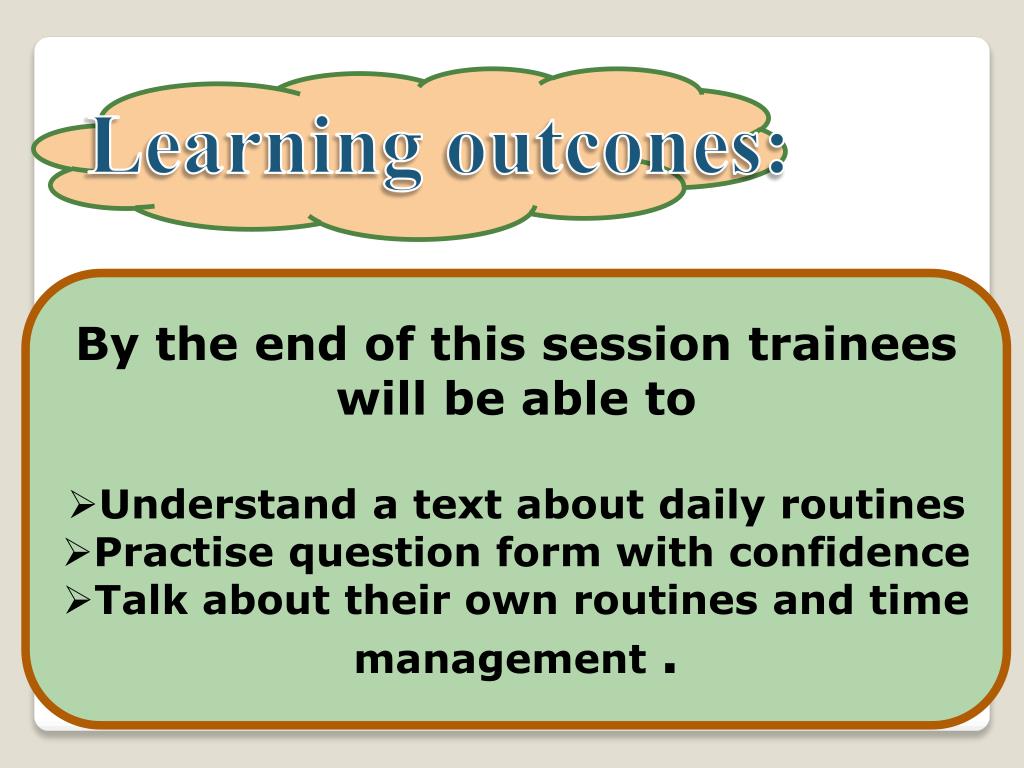 Learning outcones:

By the end of this session trainees will be able to

➢Understand a text about daily routines
➢Practise question form with confidence
➢Talk about their own routines and time management .